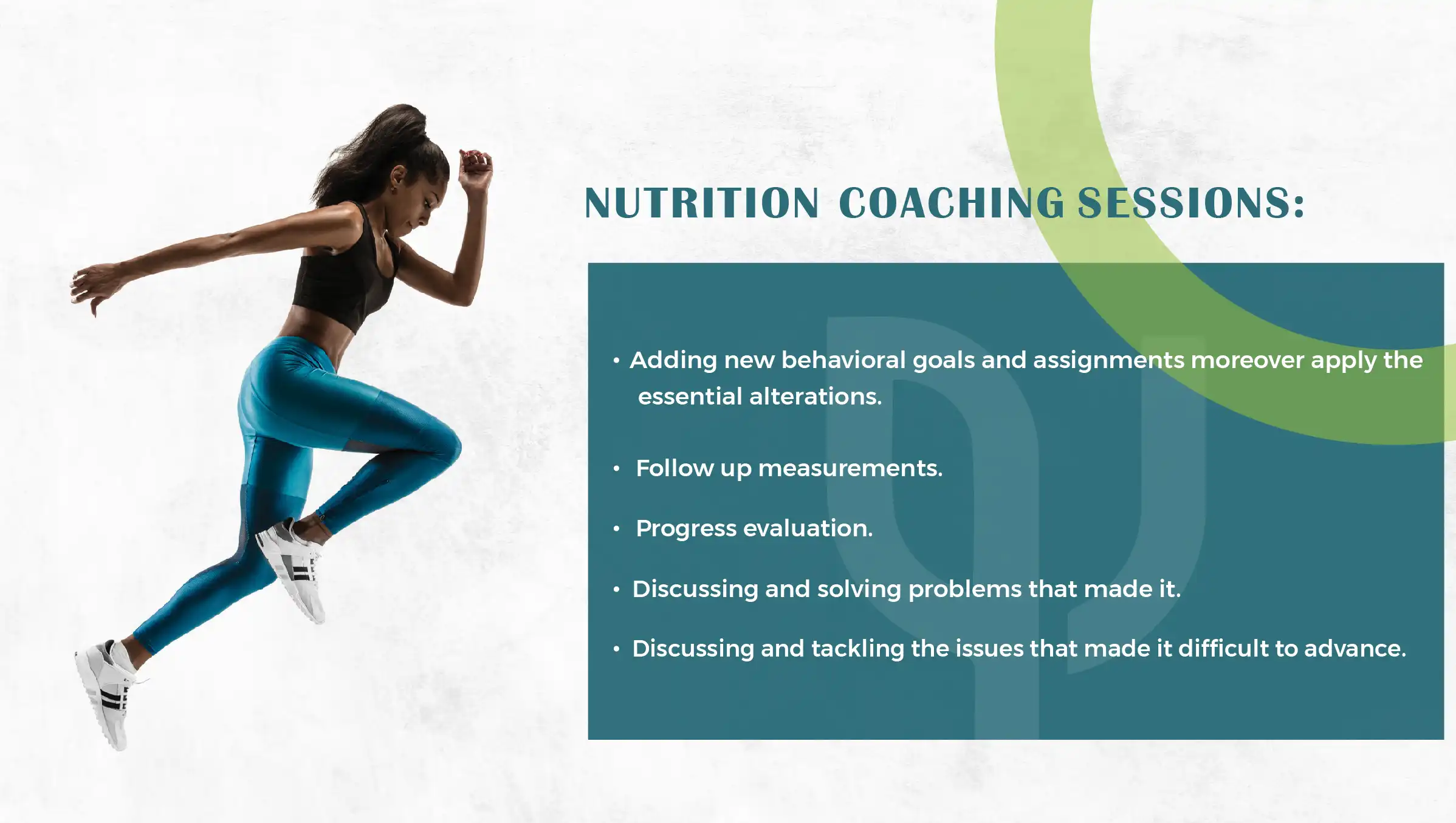 NUTRITION COACHING SESSIONS:

• Adding new behavioral goals and assignments moreover apply the essential alterations.

• Follow up measurements.

• Progress evaluation.

• Discussing and solving problems that made it.

• Discussing and tackling the issues that made it difficult to advance.